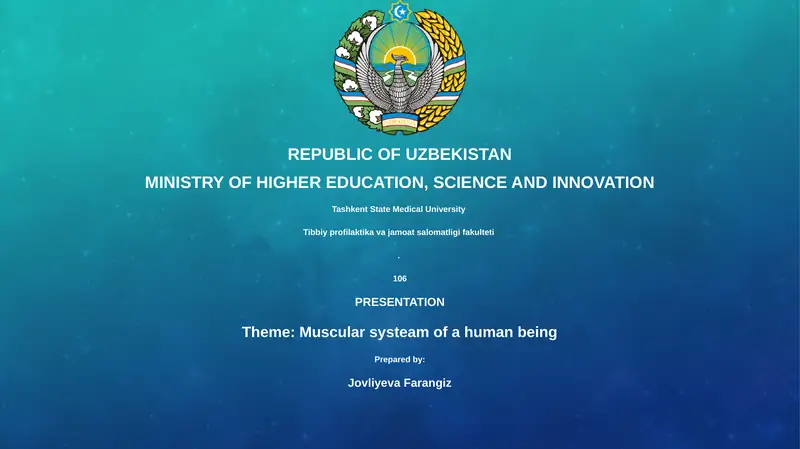 REPUBLIC OF UZBEKISTAN

MINISTRY OF HIGHER EDUCATION, SCIENCE AND INNOVATION

Tashkent State Medical University

Tibbiy profilaktika va jamoat salomatligi fakulteti

.

106

PRESENTATION

Theme: Muscular systeam of a human being

Prepared by:

Jovliyeva Farangiz